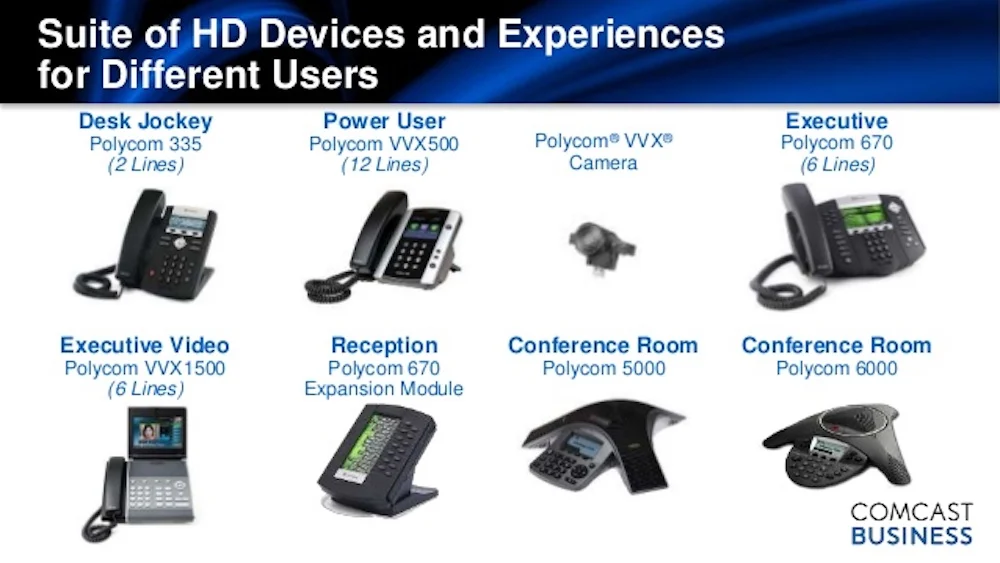 Suite of HD Devices and Experiences for Different Users

Desk Jockey
Polycom 335
(2 Lines)

Power User
Polycom VVX500
(12 Lines)

Polycom® VVX®
Camera

Executive
Polycom 670
(6 Lines)

Executive Video
Polycom VVX1500
(6 Lines)

Reception
Polycom 670
Expansion Module

Conference Room
Polycom 5000

Conference Room
Polycom 6000

COMCAST
BUSINESS